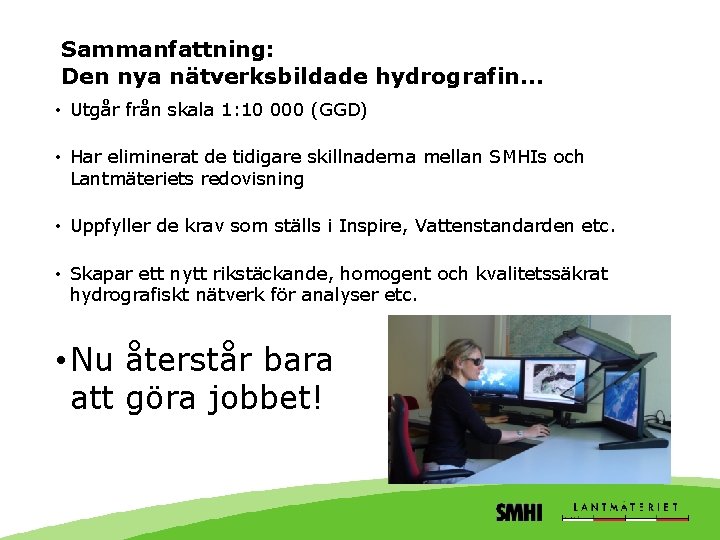 Sammanfattning:
Den nya nätverksbildade hydrografin...

• Utgår från skala 1:10 000 (GGD)

• Har eliminerat de tidigare skillnaderna mellan SMHIs och Lantmäteriets redovisning

• Uppfyller de krav som ställs i Inspire, Vattenstandarden etc.

• Skapar ett nytt rikstäckande, homogent och kvalitetssäkrat hydrografiskt nätverk för analyser etc.

• Nu återstår bara att göra jobbet!

SMHI LANTMÄTERIET